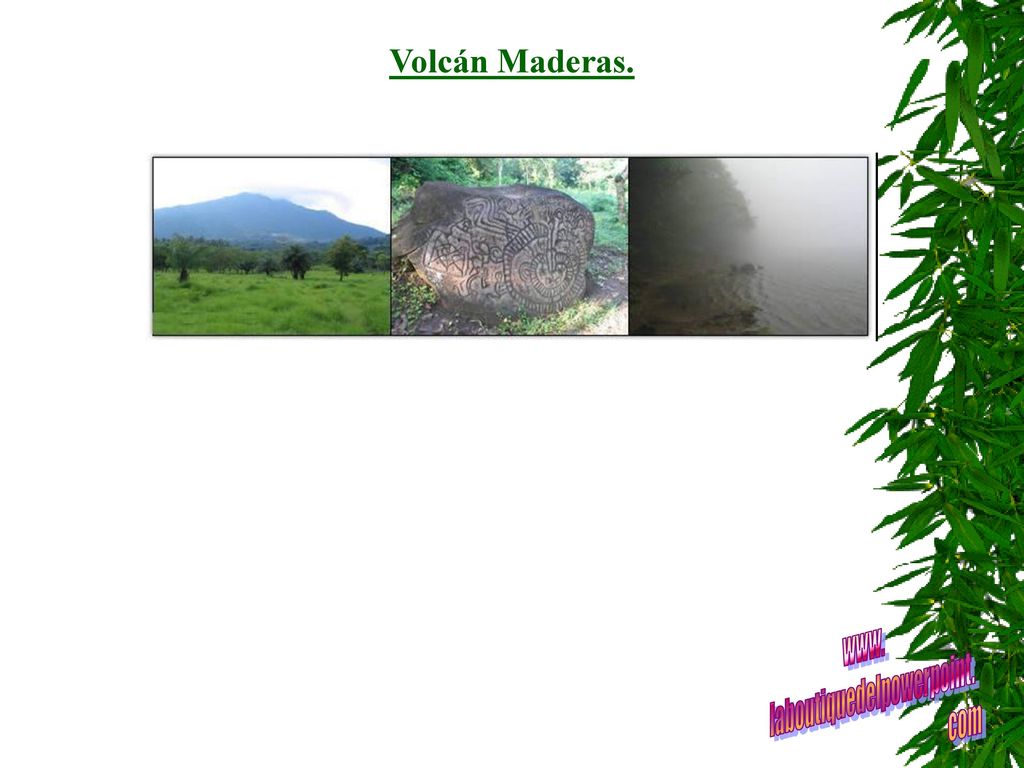 Volcán Maderas.

www.
laboutiquedelpowerpoint.
com